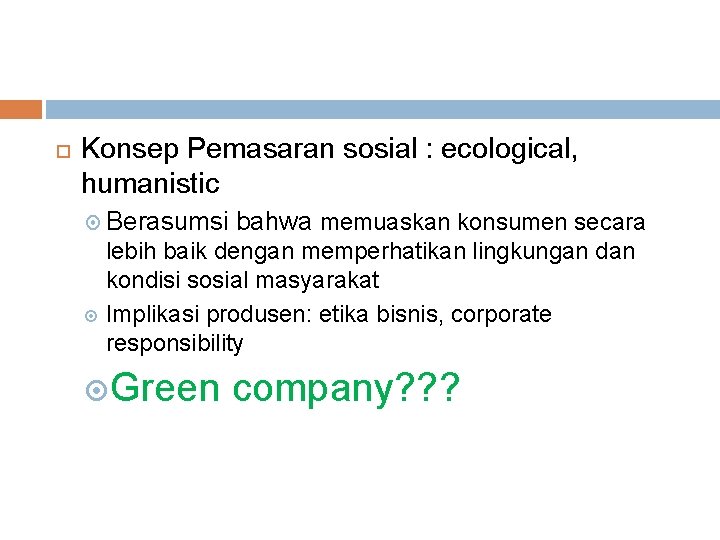 Konsep Pemasaran sosial : ecological, humanistic

Berasumsi bahwa memuaskan konsumen secara lebih baik dengan memperhatikan lingkungan dan kondisi sosial masyarakat

Implikasi produsen: etika bisnis, corporate responsibility

Green company???